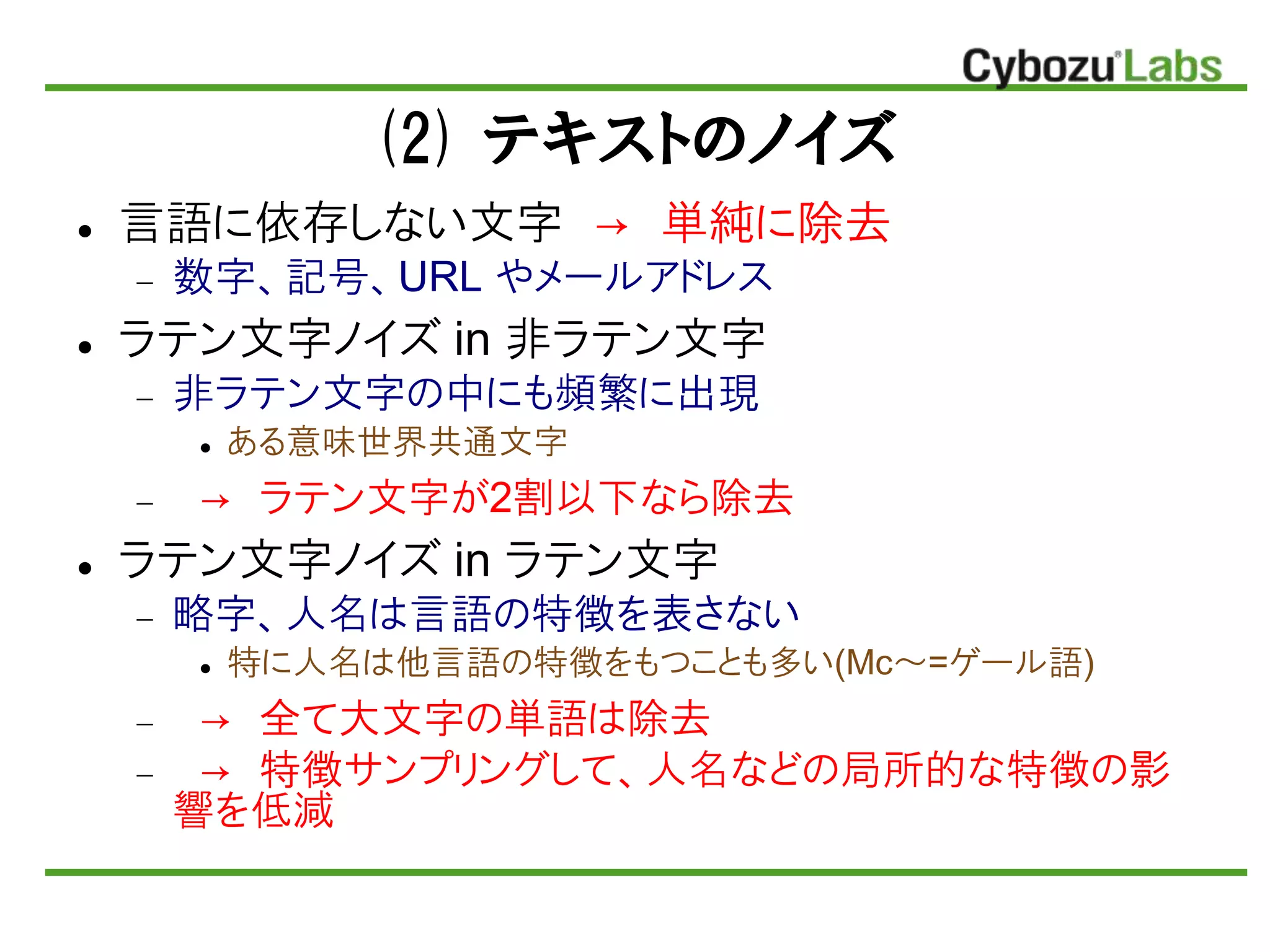 Cybozu Labs

(2) テキストのノイズ

• 言語に依存しない文字 → 単純に除去
– 数字、記号、URL やメールアドレス
• ラテン文字ノイズ in 非ラテン文字
– 非ラテン文字の中にも頻繁に出現
• ある意味世界共通文字
– → ラテン文字が2割以下なら除去
• ラテン文字ノイズ in ラテン文字
– 略字、人名は言語の特徴を表さない
• 特に人名は他言語の特徴をもつことも多い(Mc～=ゲール語)
– → 全て大文字の単語は除去
– → 特徴サンプリングして、人名などの局所的な特徴の影響を低減